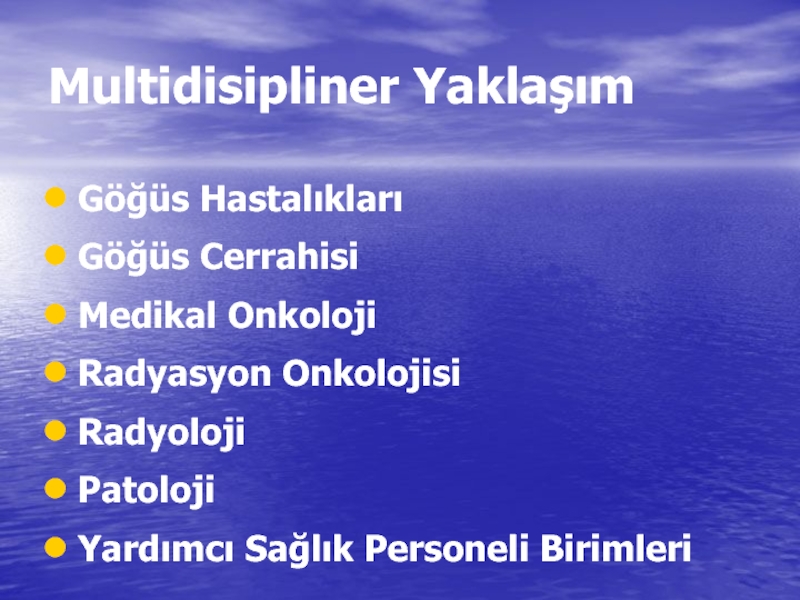 Multidisipliner Yaklaşım

- Göğüs Hastalıkları
- Göğüs Cerrahisi
- Medikal Onkoloji
- Radyasyon Onkolojisi
- Radyoloji
- Patoloji
- Yardımcı Sağlık Personeli Birimleri